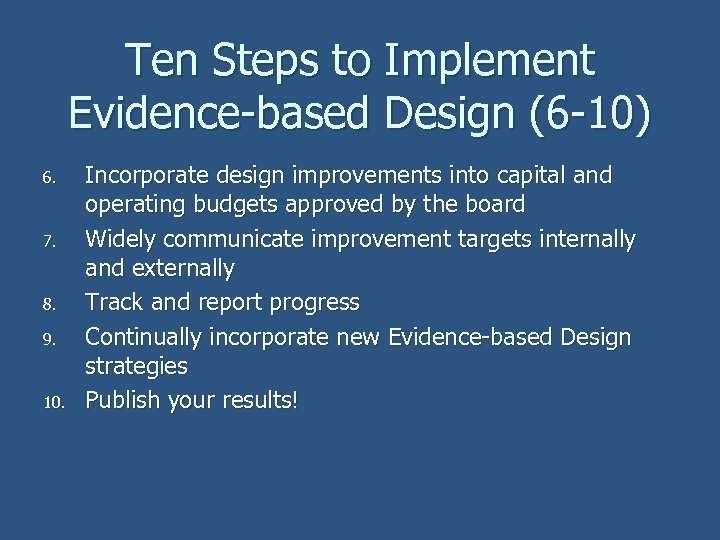 Ten Steps to Implement Evidence-based Design (6-10)

6. Incorporate design improvements into capital and operating budgets approved by the board
7. Widely communicate improvement targets internally and externally
8. Track and report progress
9. Continually incorporate new Evidence-based Design strategies
10. Publish your results!